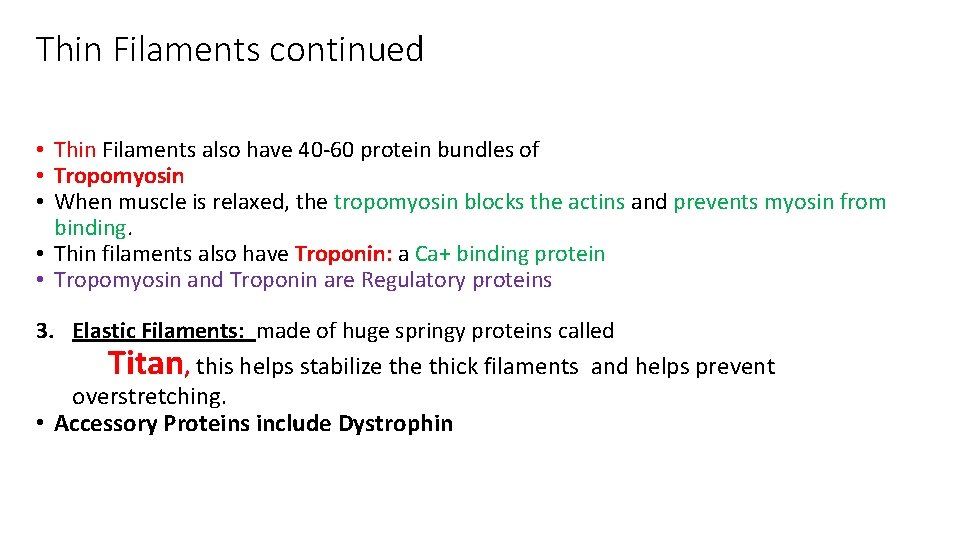 Thin Filaments continued

• Thin Filaments also have 40-60 protein bundles of
• Tropomyosin
• When muscle is relaxed, the tropomyosin blocks the actins and prevents myosin from binding.
• Thin filaments also have Troponin: a Ca+ binding protein
• Tropomyosin and Troponin are Regulatory proteins

3. Elastic Filaments: made of huge springy proteins called Titan, this helps stabilize the thick filaments and helps prevent overstretching.
• Accessory Proteins include Dystrophin